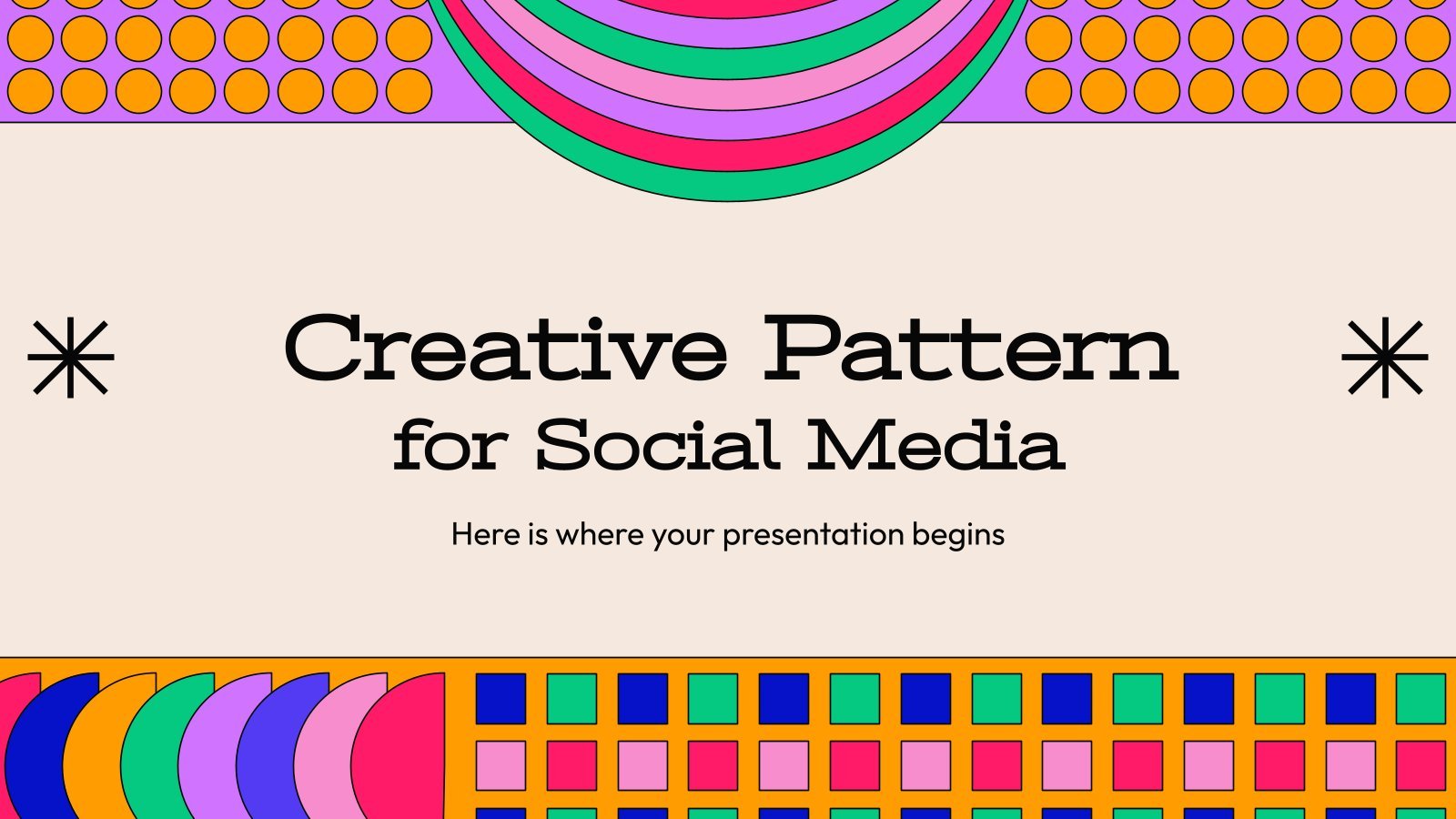 Creative Pattern for Social Media

Here is where your presentation begins